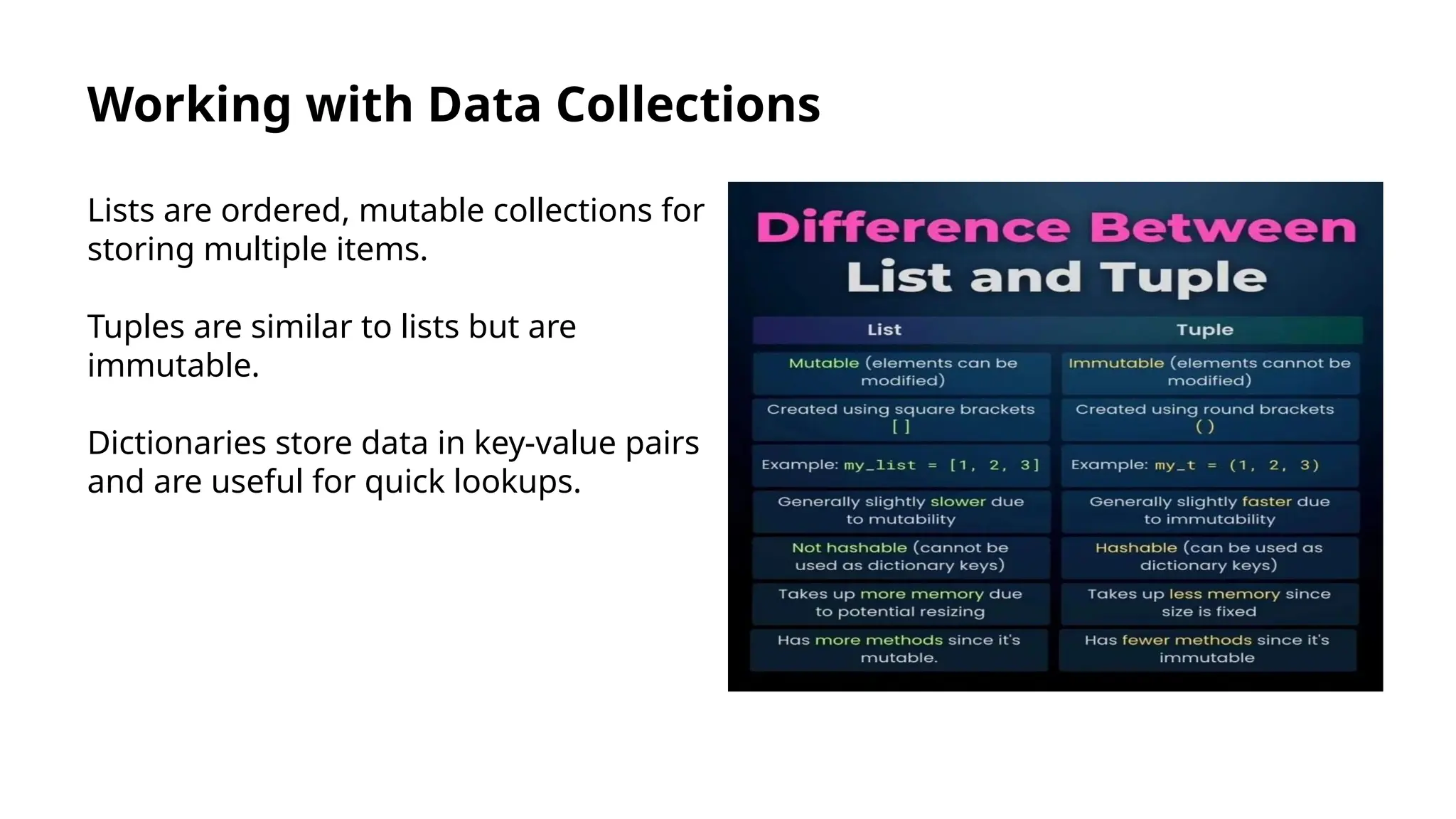 Working with Data Collections

Lists are ordered, mutable collections for storing multiple items.

Tuples are similar to lists but are immutable.

Dictionaries store data in key-value pairs and are useful for quick lookups.

Difference Between List and Tuple

| List | Tuple |
|---|---|
| Mutable (elements can be modified) | Immutable (elements cannot be modified) |
| Created using square brackets [ ] | Created using round brackets ( ) |
| Example: my_list = [1, 2, 3] | Example: my_t = (1, 2, 3) |
| Generally slightly slower due to mutability | Generally slightly faster due to immutability |
| Not hashable (cannot be used as dictionary keys) | Hashable (can be used as dictionary keys) |
| Takes up more memory due to potential resizing | Takes up less memory since size is fixed |
| Has more methods since it's mutable. | Has fewer methods since it's immutable |